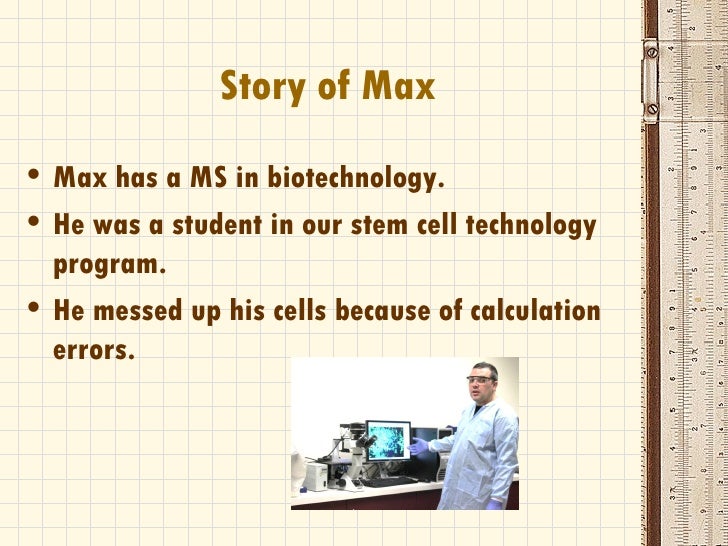 Story of Max

• Max has a MS in biotechnology.
• He was a student in our stem cell technology program.
• He messed up his cells because of calculation errors.